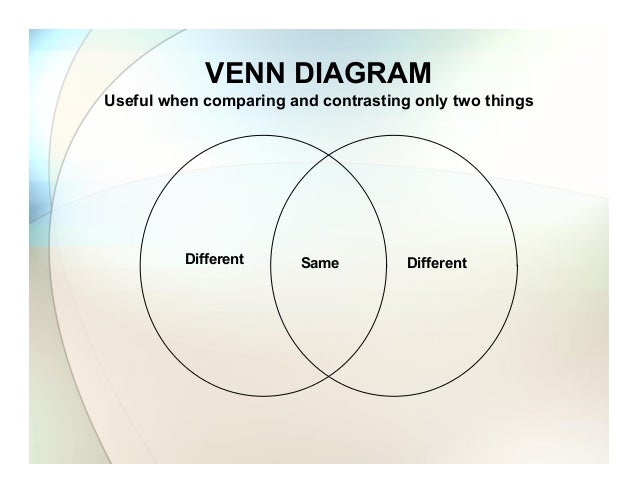 VENN DIAGRAM
Useful when comparing and contrasting only two things

Different
Same
Different